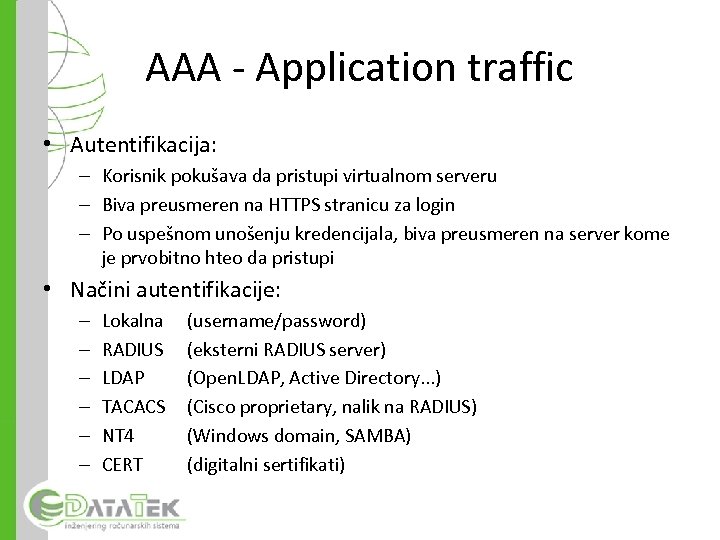 AAA - Application traffic

• Autentifikacija:
– Korisnik pokušava da pristupi virtualnom serveru
– Biva preusmeren na HTTPS stranicu za login
– Po uspešnom unošenju kredencijala, biva preusmeren na server kome je prvobitno hteo da pristupi

• Načini autentifikacije:
– Lokalna (username/password)
– RADIUS (eksterni RADIUS server)
– LDAP (OpenLDAP, Active Directory...)
– TACACS (Cisco proprietary, nalik na RADIUS)
– NT4 (Windows domain, SAMBA)
– CERT (digitalni sertifikati)

DATATEK
inženjering računarskih sistema